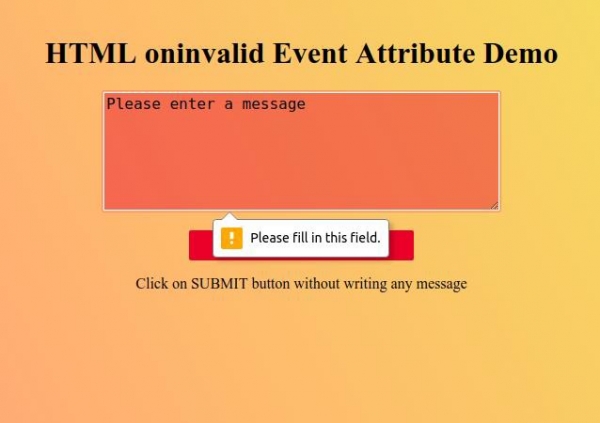 HTML oninvalid Event Attribute Demo

Please enter a message

Please fill in this field.

Click on SUBMIT button without writing any message